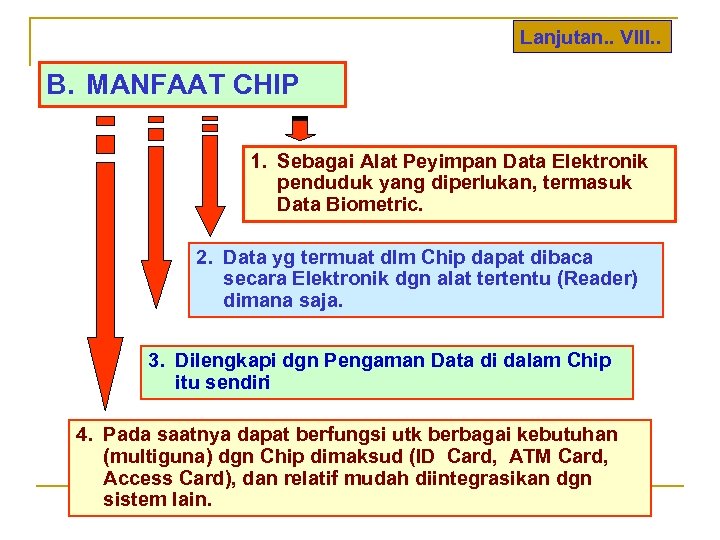 Lanjutan.. VIII..

B. MANFAAT CHIP

1. Sebagai Alat Peyimpan Data Elektronik penduduk yang diperlukan, termasuk Data Biometric.

2. Data yg termuat dlm Chip dapat dibaca secara Elektronik dgn alat tertentu (Reader) dimana saja.

3. Dilengkapi dgn Pengaman Data di dalam Chip itu sendiri

4. Pada saatnya dapat berfungsi utk berbagai kebutuhan (multiguna) dgn Chip dimaksud (ID Card, ATM Card, Access Card), dan relatif mudah diintegrasikan dgn sistem lain.